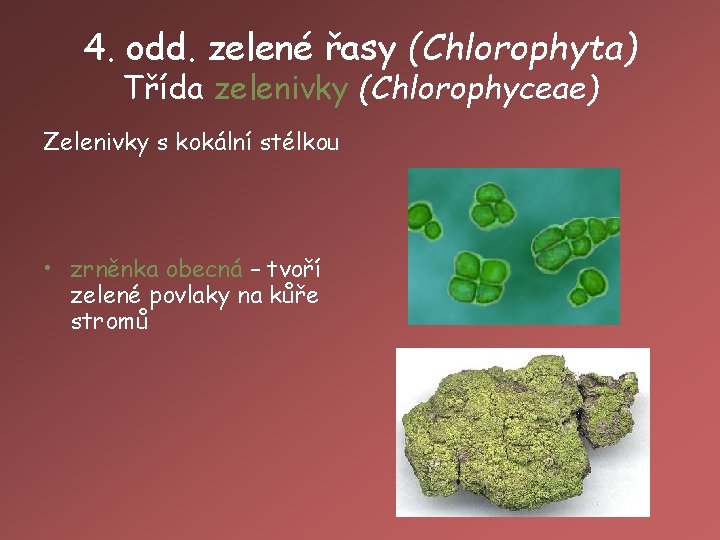 4. odd. zelené řasy (Chlorophyta)
Třída zelenivky (Chlorophyceae)

Zelenivky s kokální stélkou

• zrněnka obecná – tvoří zelené povlaky na kůře stromů